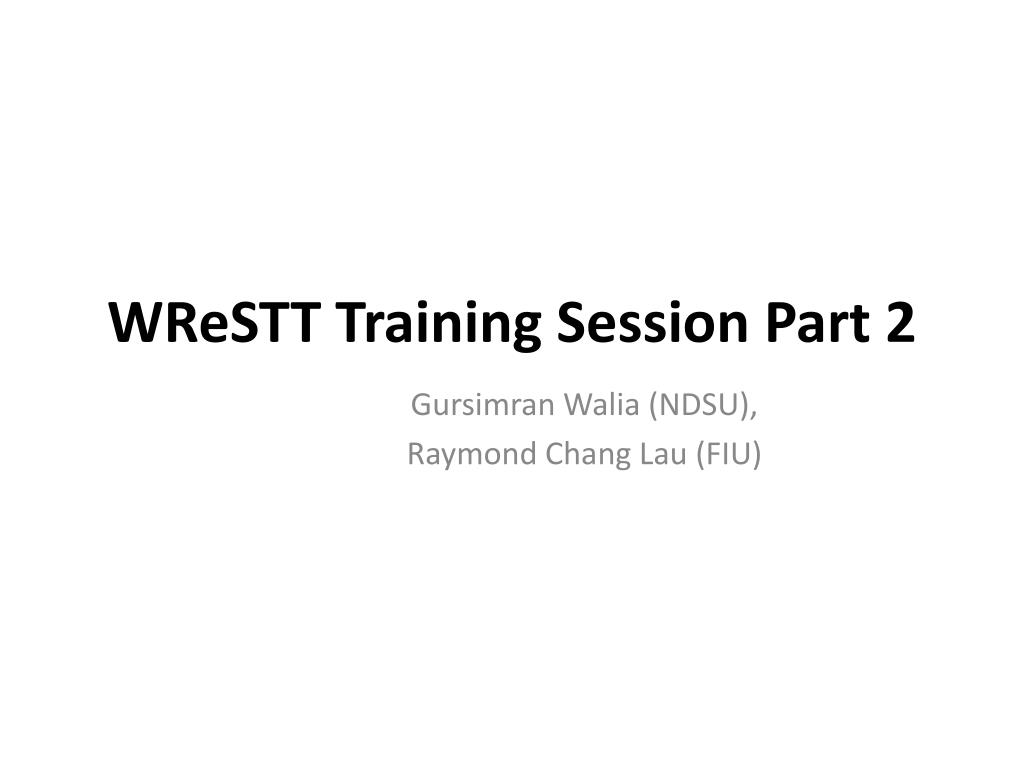 WReSTT Training Session Part 2

Gursimran Walia (NDSU),
Raymond Chang Lau (FIU)